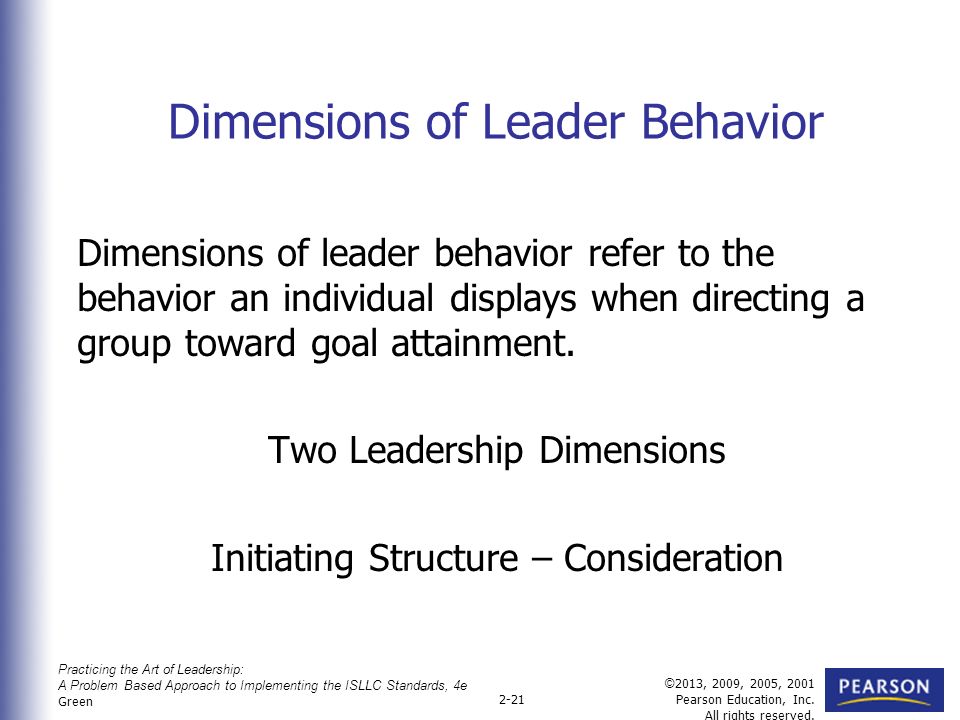 Dimensions of Leader Behavior

Dimensions of leader behavior refer to the behavior an individual displays when directing a group toward goal attainment.

Two Leadership Dimensions

Initiating Structure – Consideration

Practicing the Art of Leadership:
A Problem Based Approach to Implementing the ISLLC Standards, 4e
Green

2-21

©2013, 2009, 2005, 2001
Pearson Education, Inc.
All rights reserved.

PEARSON